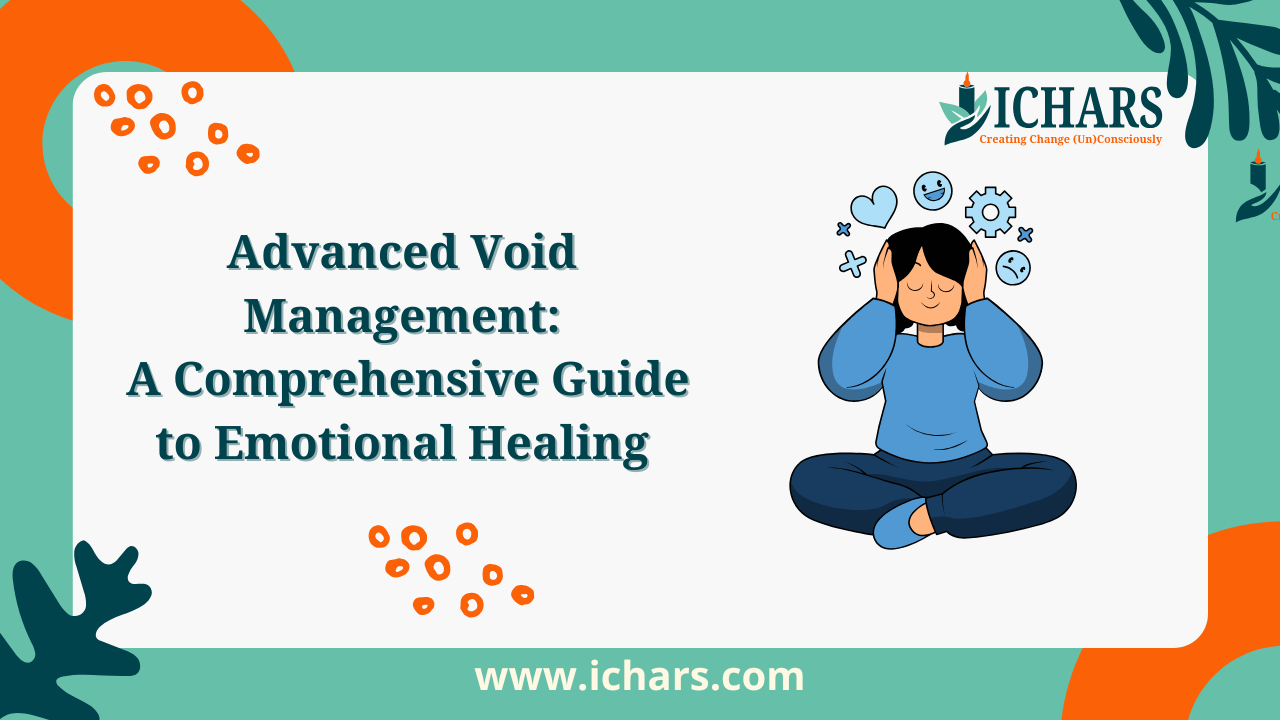 ICHARS
Creating Change (Un)Consciously

Advanced Void Management:
A Comprehensive Guide to Emotional Healing

www.ichars.com